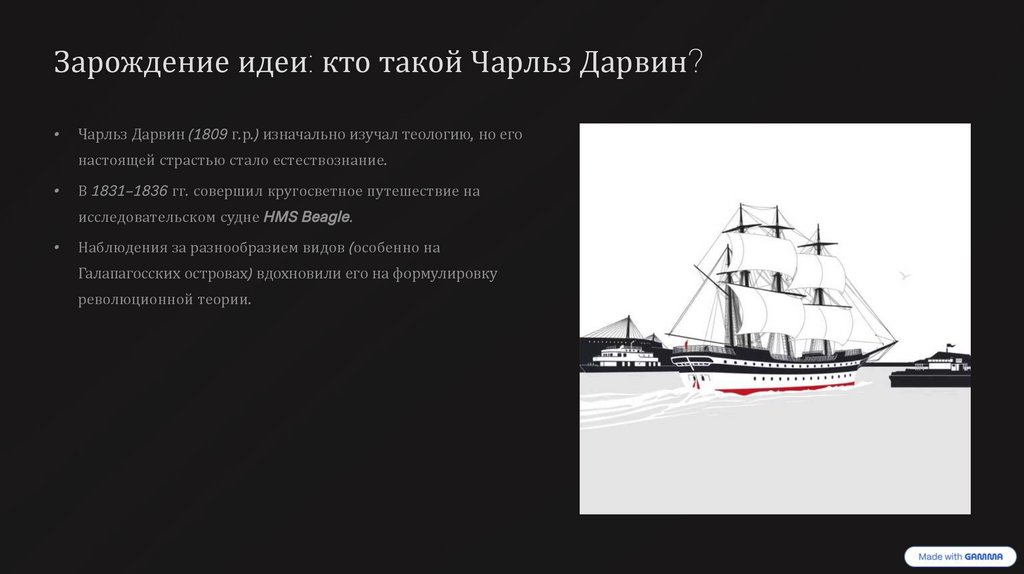 Зарождение идеи: кто такой Чарльз Дарвин?

• Чарльз Дарвин (1809 г.р.) изначально изучал теологию, но его настоящей страстью стало естествознание.

• В 1831–1836 гг. совершил кругосветное путешествие на исследовательском судне HMS Beagle.

• Наблюдения за разнообразием видов (особенно на Галапагосских островах) вдохновили его на формулировку революционной теории.

Made with GAMMA